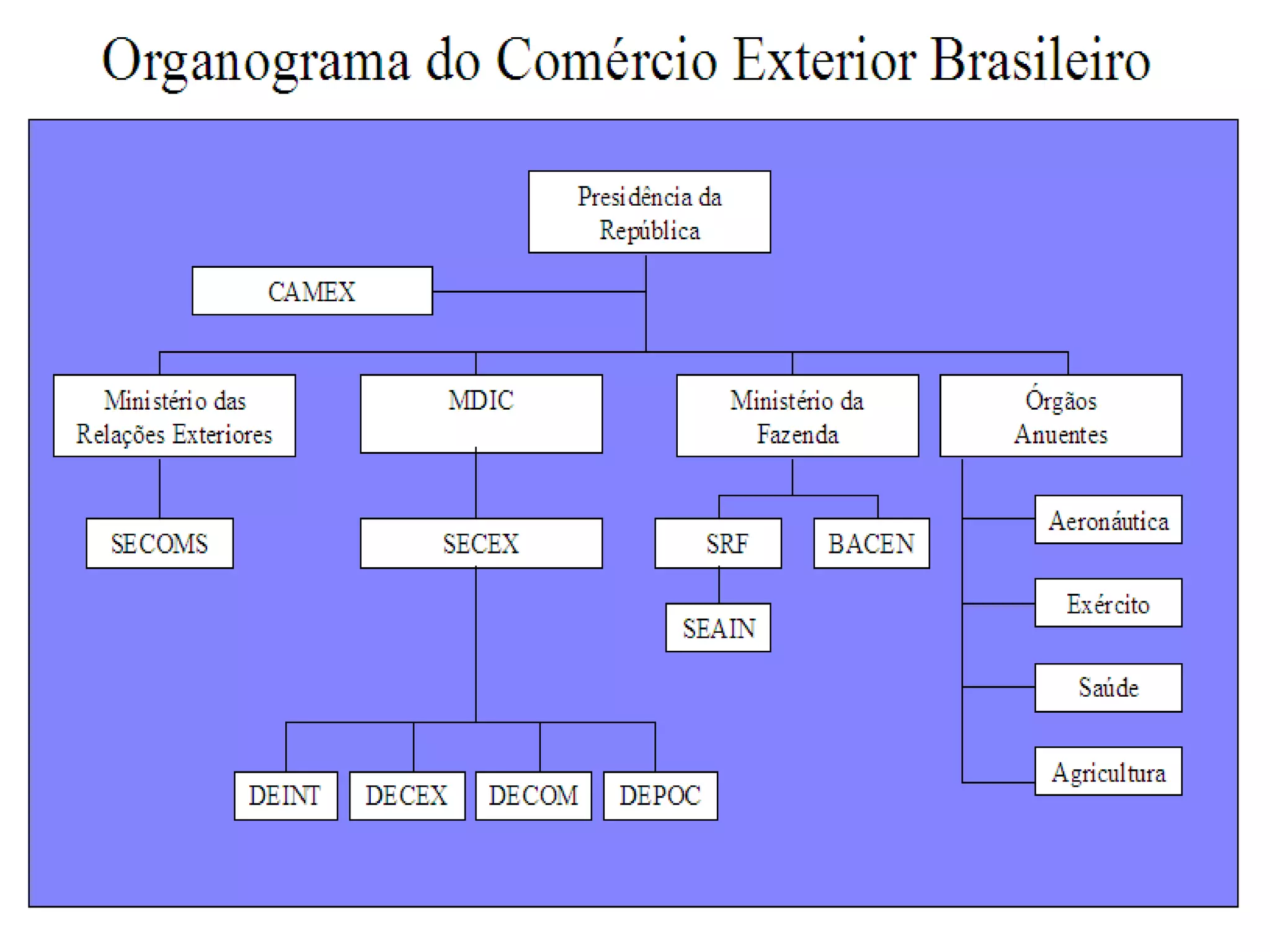 Organograma do Comércio Exterior Brasileiro

Presidência da República

CAMEX

Ministério das Relações Exteriores

MDIC

Ministério da Fazenda

Órgãos Anuentes

SECOMS

SECEX

SRF

BACEN

SEAIN

Aeronáutica

Exército

Saúde

Agricultura

DEINT

DECEX

DECOM

DEPOC